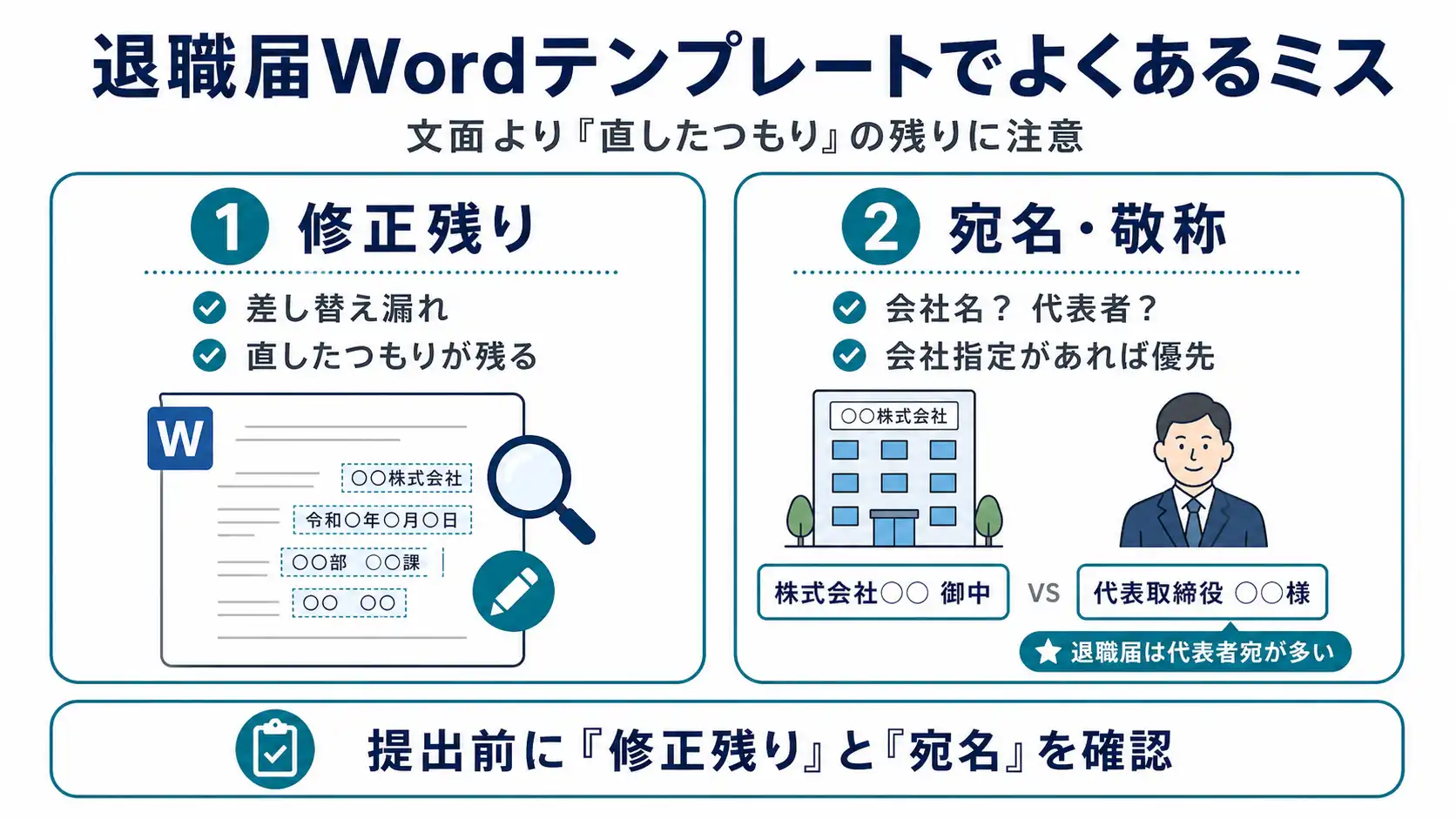 退職届Wordテンプレートでよくあるミス

文面より『直したつもり』の残りに注意

1 修正残り

差し替え漏れ
直したつもりが残る

W

○○株式会社
令和○年○月○日
○○部 ○○課
○○ ○○

2 宛名・敬称

会社名？ 代表者？
会社指定があれば優先

○○株式会社

株式会社○○ 御中

VS

代表取締役 ○○様

退職届は代表者宛が多い

提出前に『修正残り』と『宛名』を確認